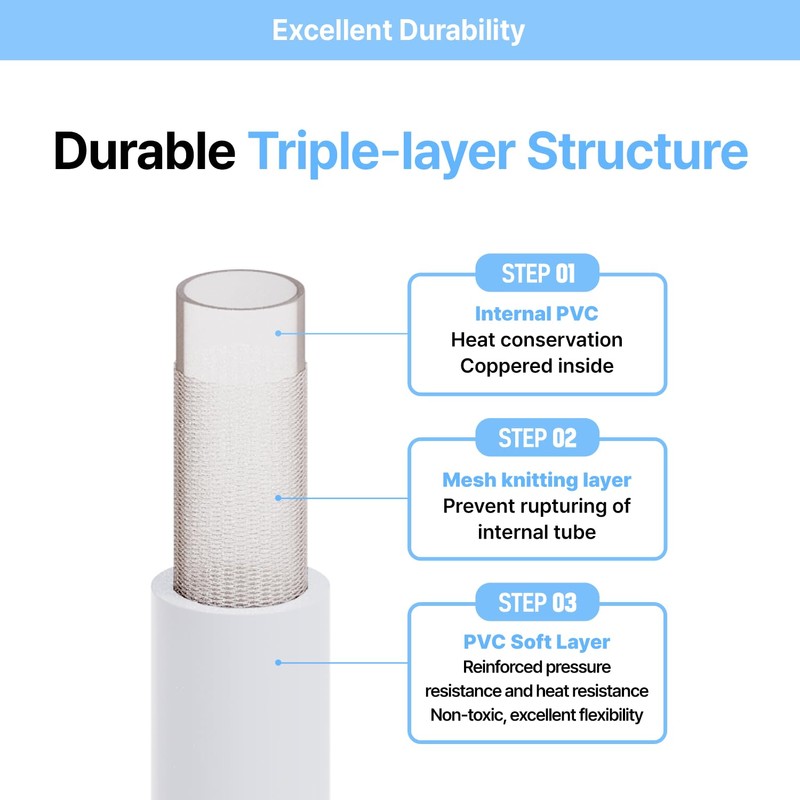 Excellent Durability

Durable Triple-layer Structure

STEP 01
Internal PVC
Heat conservation
Coppered inside

STEP 02
Mesh knitting layer
Prevent rupturing of internal tube

STEP 03
PVC Soft Layer
Reinforced pressure resistance and heat resistance
Non-toxic, excellent flexibility